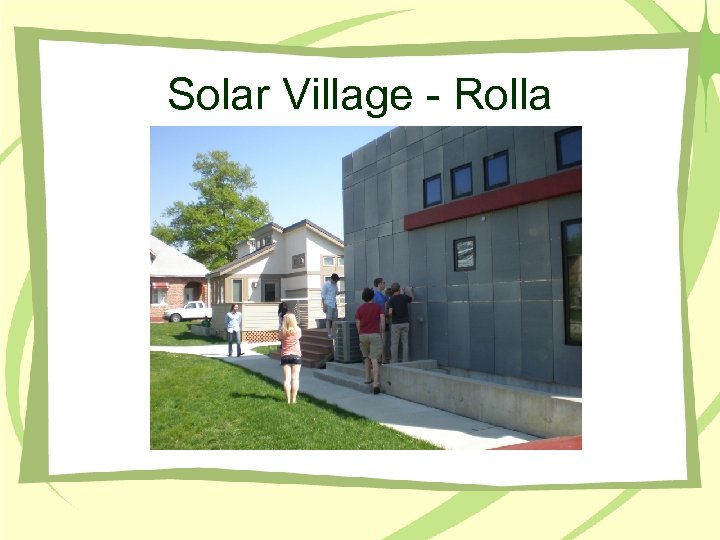 Solar Village - Rolla